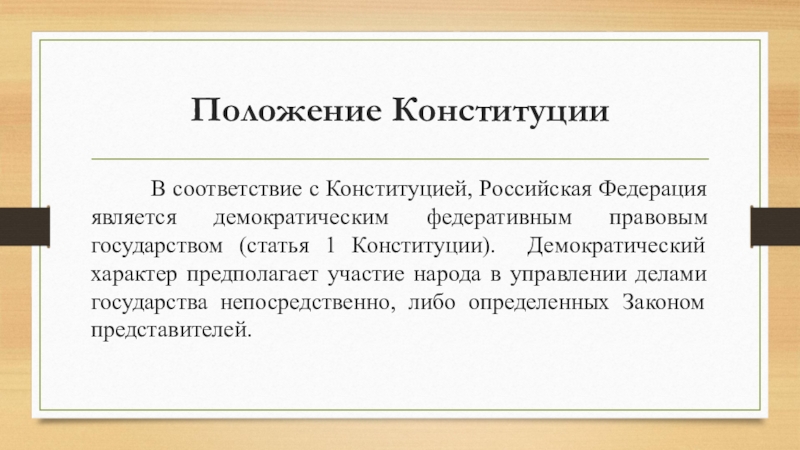 Положение Конституции

В соответствие с Конституцией, Российская Федерация является демократическим федеративным правовым государством (статья 1 Конституции). Демократический характер предполагает участие народа в управлении делами государства непосредственно, либо определенных Законом представителей.